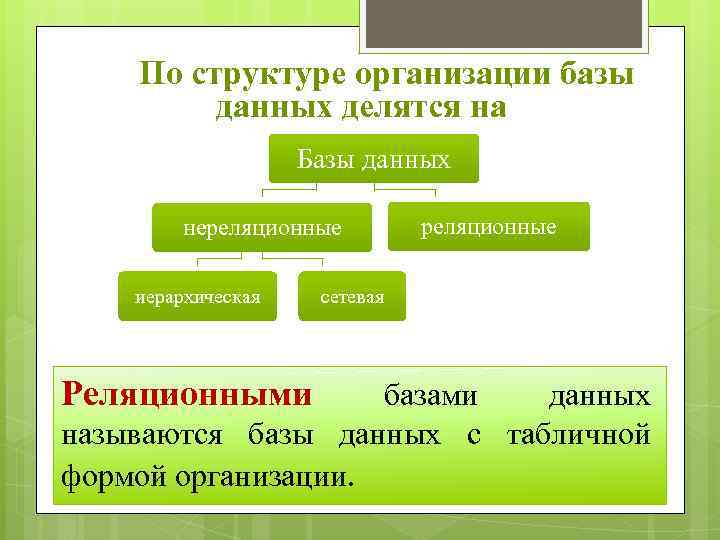 По структуре организации базы данных делятся на

Базы данных

нереляционные

реляционные

иерархическая

сетевая

Реляционными базами данных называются базы данных с табличной формой организации.